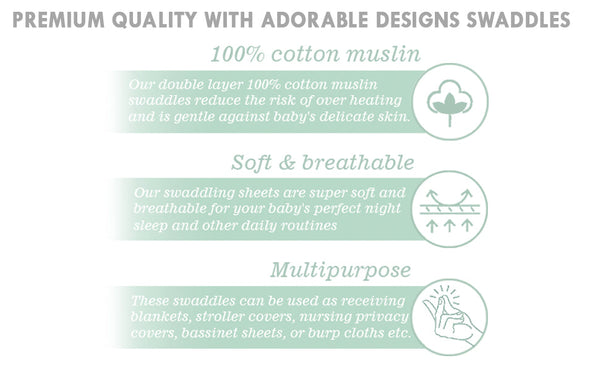 PREMIUM QUALITY WITH ADORABLE DESIGNS SWADDLES

100% cotton muslin

Our double layer 100% cotton muslin swaddles reduce the risk of over heating and is gentle against baby's delicate skin.

Soft & breathable

Our swaddling sheets are super soft and breathable for your baby's perfect night sleep and other daily routines

Multipurpose

These swaddles can be used as receiving blankets, stroller covers, nursing privacy covers, bassinet sheets, or burp cloths etc.